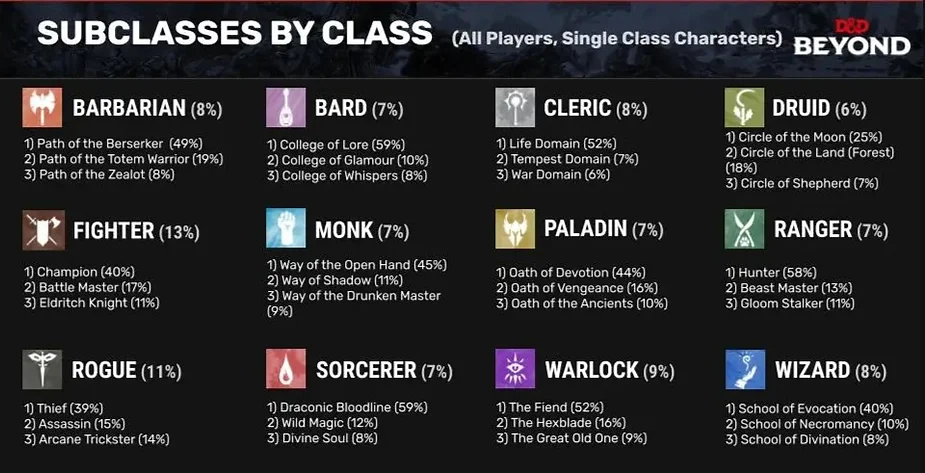 SUBCLASSES BY CLASS (All Players, Single Class Characters)

D&D BEYOND

BARBARIAN (8%)
1) Path of the Berserker (49%)
2) Path of the Totem Warrior (19%)
3) Path of the Zealot (8%)

BARD (7%)
1) College of Lore (59%)
2) College of Glamour (10%)
3) College of Whispers (8%)

CLERIC (8%)
1) Life Domain (52%)
2) Tempest Domain (7%)
3) War Domain (6%)

DRUID (6%)
1) Circle of the Moon (25%)
2) Circle of the Land (Forest) (18%)
3) Circle of Shepherd (7%)

FIGHTER (13%)
1) Champion (40%)
2) Battle Master (17%)
3) Eldritch Knight (11%)

MONK (7%)
1) Way of the Open Hand (45%)
2) Way of Shadow (11%)
3) Way of the Drunken Master (9%)

PALADIN (7%)
1) Oath of Devotion (44%)
2) Oath of Vengeance (16%)
3) Oath of the Ancients (10%)

RANGER (7%)
1) Hunter (58%)
2) Beast Master (13%)
3) Gloom Stalker (11%)

ROGUE (11%)
1) Thief (39%)
2) Assassin (15%)
3) Arcane Trickster (14%)

SORCERER (7%)
1) Draconic Bloodline (59%)
2) Wild Magic (12%)
3) Divine Soul (8%)

WARLOCK (9%)
1) The Fiend (52%)
2) The Hexblade (16%)
3) The Great Old One (9%)

WIZARD (8%)
1) School of Evocation (40%)
2) School of Necromancy (10%)
3) School of Divination (8%)